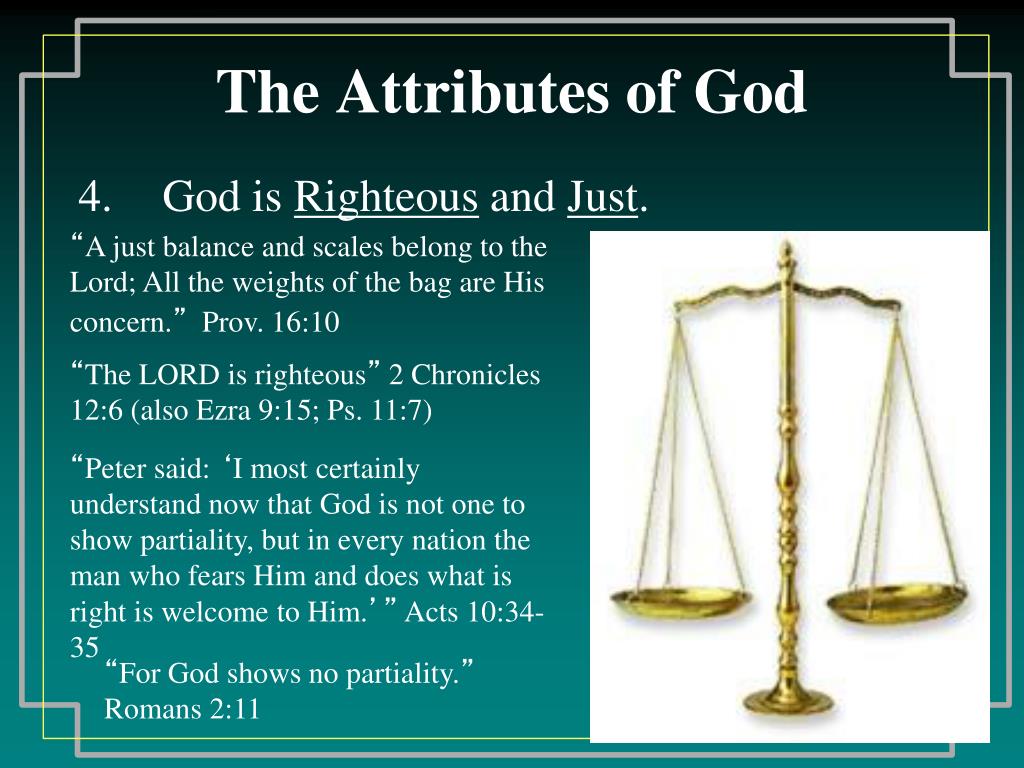 The Attributes of God

4. God is Righteous and Just.

“A just balance and scales belong to the Lord; All the weights of the bag are His concern.” Prov. 16:10

“The LORD is righteous” 2 Chronicles 12:6 (also Ezra 9:15; Ps. 11:7)

“Peter said: ‘I most certainly understand now that God is not one to show partiality, but in every nation the man who fears Him and does what is right is welcome to Him.’ ” Acts 10:34-35

“For God shows no partiality.” Romans 2:11